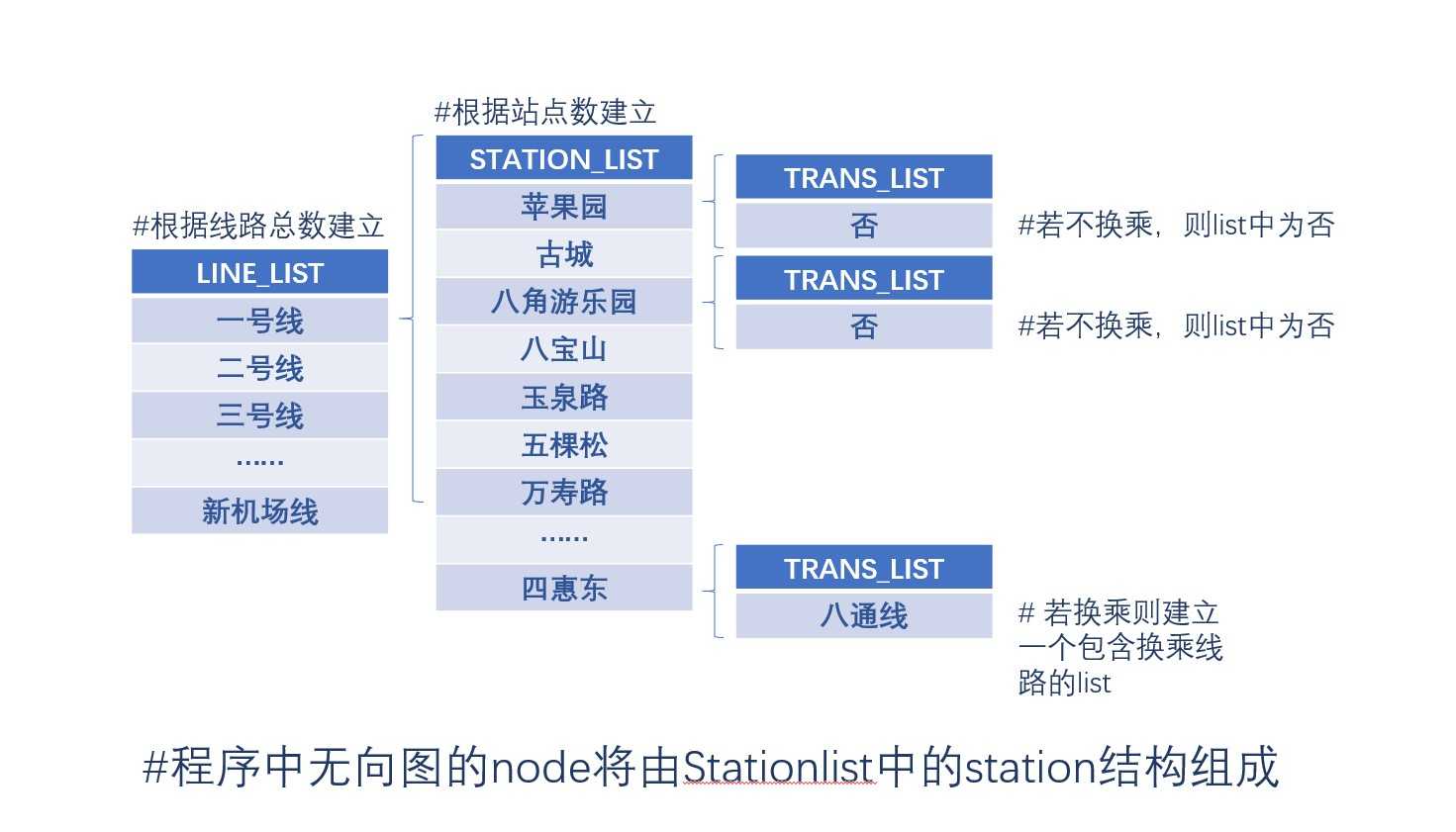 #根据线路总数建立

| LINE_LIST |
|---|
| 一号线 |
| 二号线 |
| 三号线 |
| …… |
| 新机场线 |

#根据站点数建立

| STATION_LIST |
|---|
| 苹果园 |
| 古城 |
| 八角游乐园 |
| 八宝山 |
| 玉泉路 |
| 五棵松 |
| 万寿路 |
| …… |
| 四惠东 |

| TRANS_LIST |
|---|
| 否 |

#若不换乘，则list中为否

| TRANS_LIST |
|---|
| 否 |

#若不换乘，则list中为否

| TRANS_LIST |
|---|
| 八通线 |

# 若换乘则建立一个包含换乘线路的list

#程序中无向图的node将由Stationlist中的station结构组成